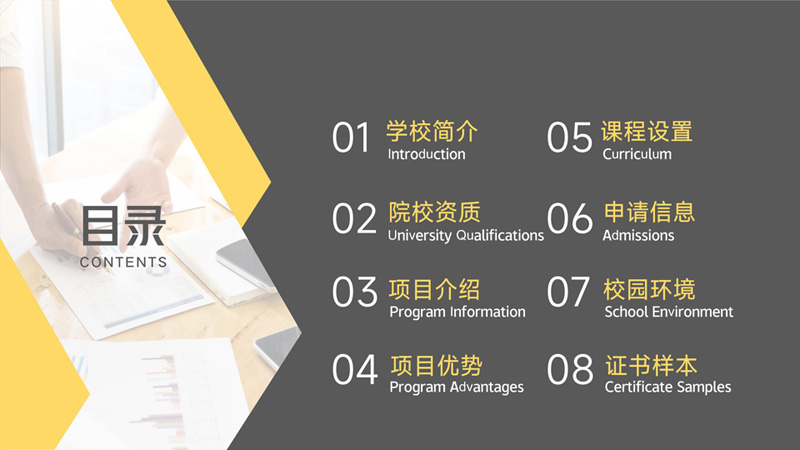 目录
CONTENTS

01 学校简介
Introduction

02 院校资质
University Qualifications

03 项目介绍
Program Information

04 项目优势
Program Advantages

05 课程设置
Curriculum

06 申请信息
Admissions

07 校园环境
School Environment

08 证书样本
Certificate Samples